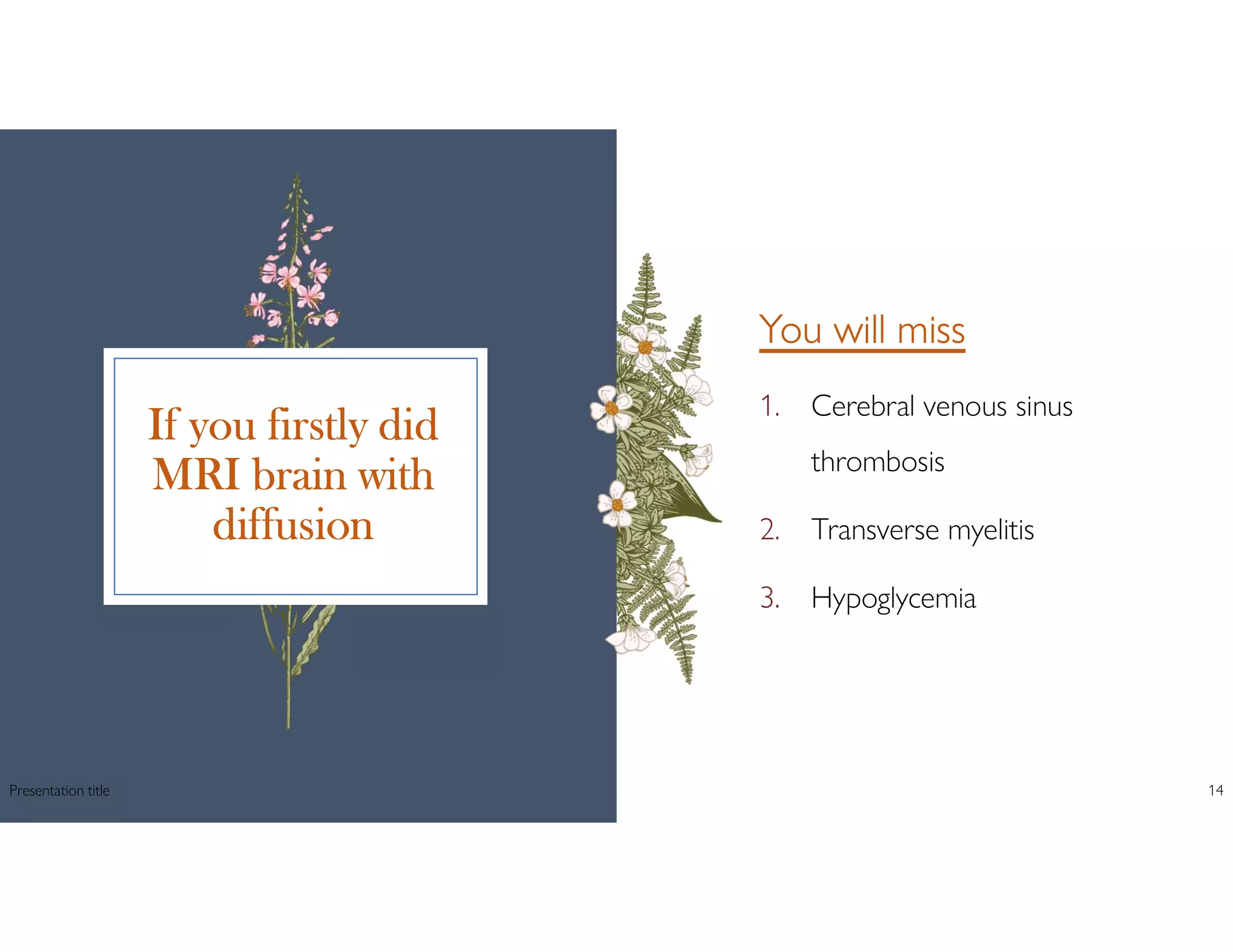 If you firstly did MRI brain with diffusion

You will miss

1. Cerebral venous sinus thrombosis
2. Transverse myelitis
3. Hypoglycemia

Presentation title

14